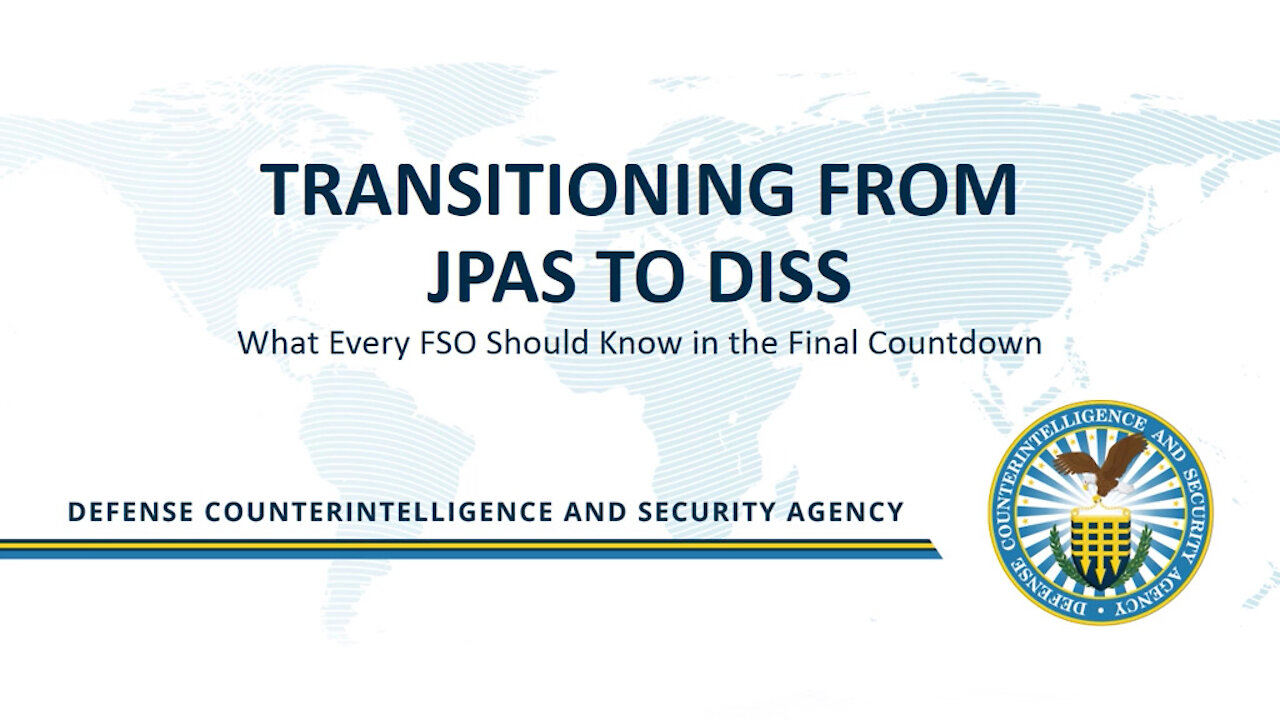 TRANSITIONING FROM JPAS TO DISS

What Every FSO Should Know in the Final Countdown

DEFENSE COUNTERINTELLIGENCE AND SECURITY AGENCY

DEFENSE COUNTERINTELLIGENCE AND SECURITY AGENCY